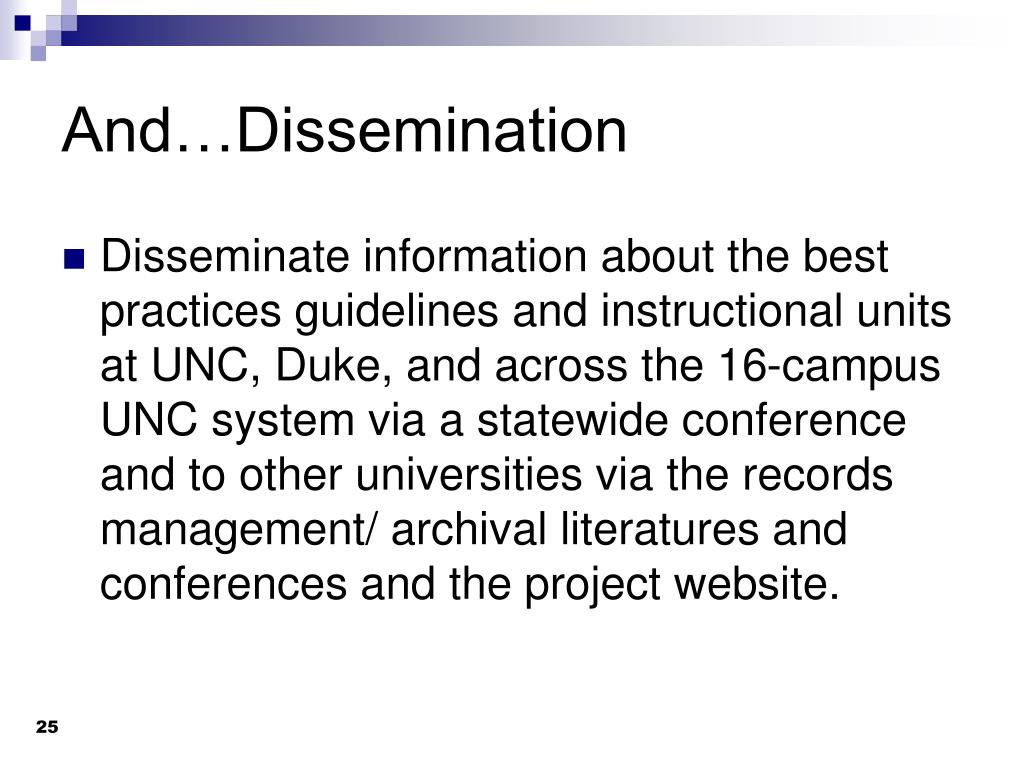 And…Dissemination

Disseminate information about the best practices guidelines and instructional units at UNC, Duke, and across the 16-campus UNC system via a statewide conference and to other universities via the records management/ archival literatures and conferences and the project website.

25